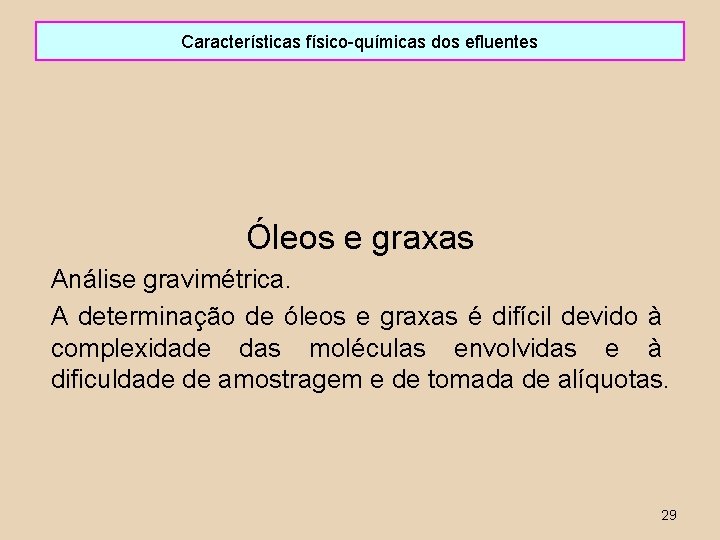 Características físico-químicas dos efluentes

Óleos e graxas

Análise gravimétrica.

A determinação de óleos e graxas é difícil devido à complexidade das moléculas envolvidas e à dificuldade de amostragem e de tomada de alíquotas.

29